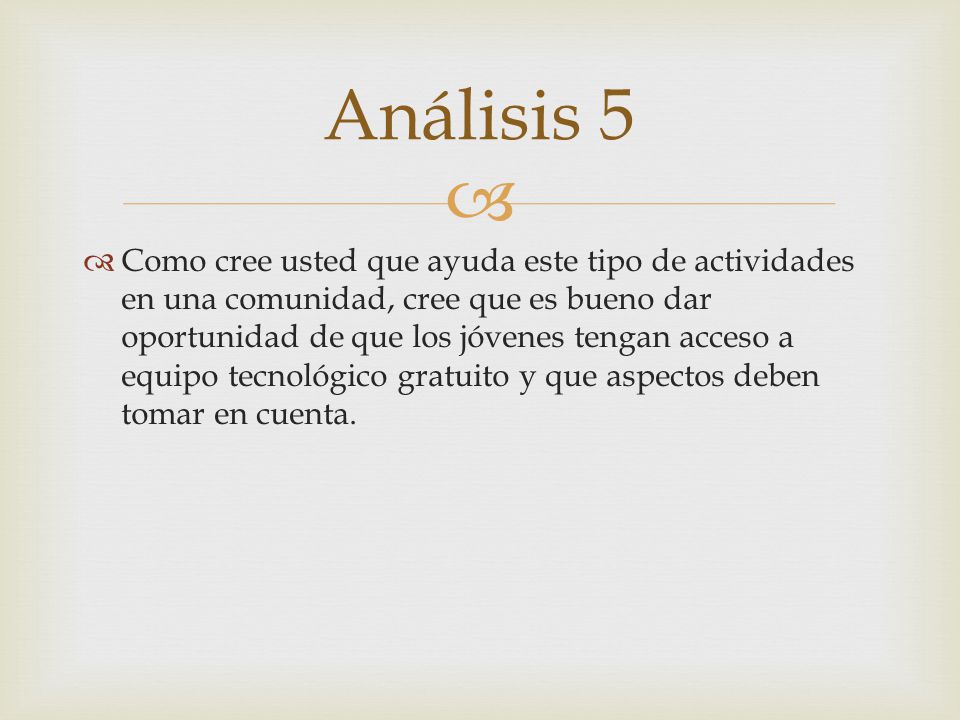 Análisis 5

Como cree usted que ayuda este tipo de actividades en una comunidad, cree que es bueno dar oportunidad de que los jóvenes tengan acceso a equipo tecnológico gratuito y que aspectos deben tomar en cuenta.